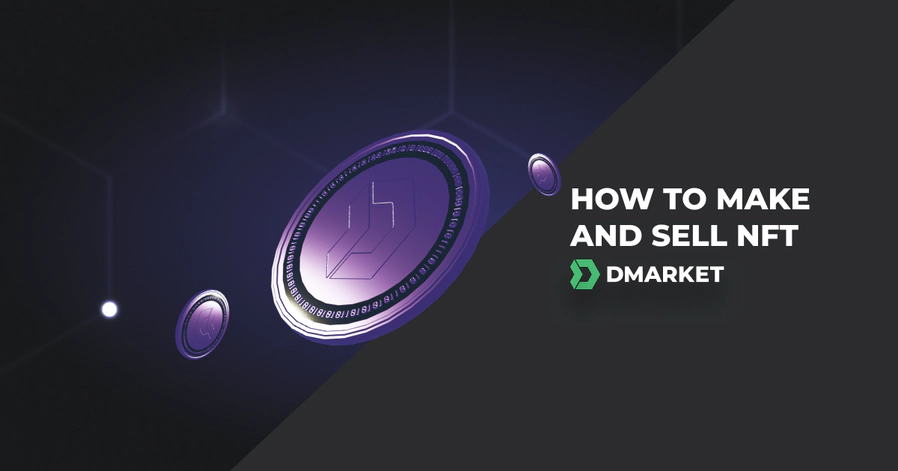 HOW TO MAKE AND SELL NFT

DMARKET